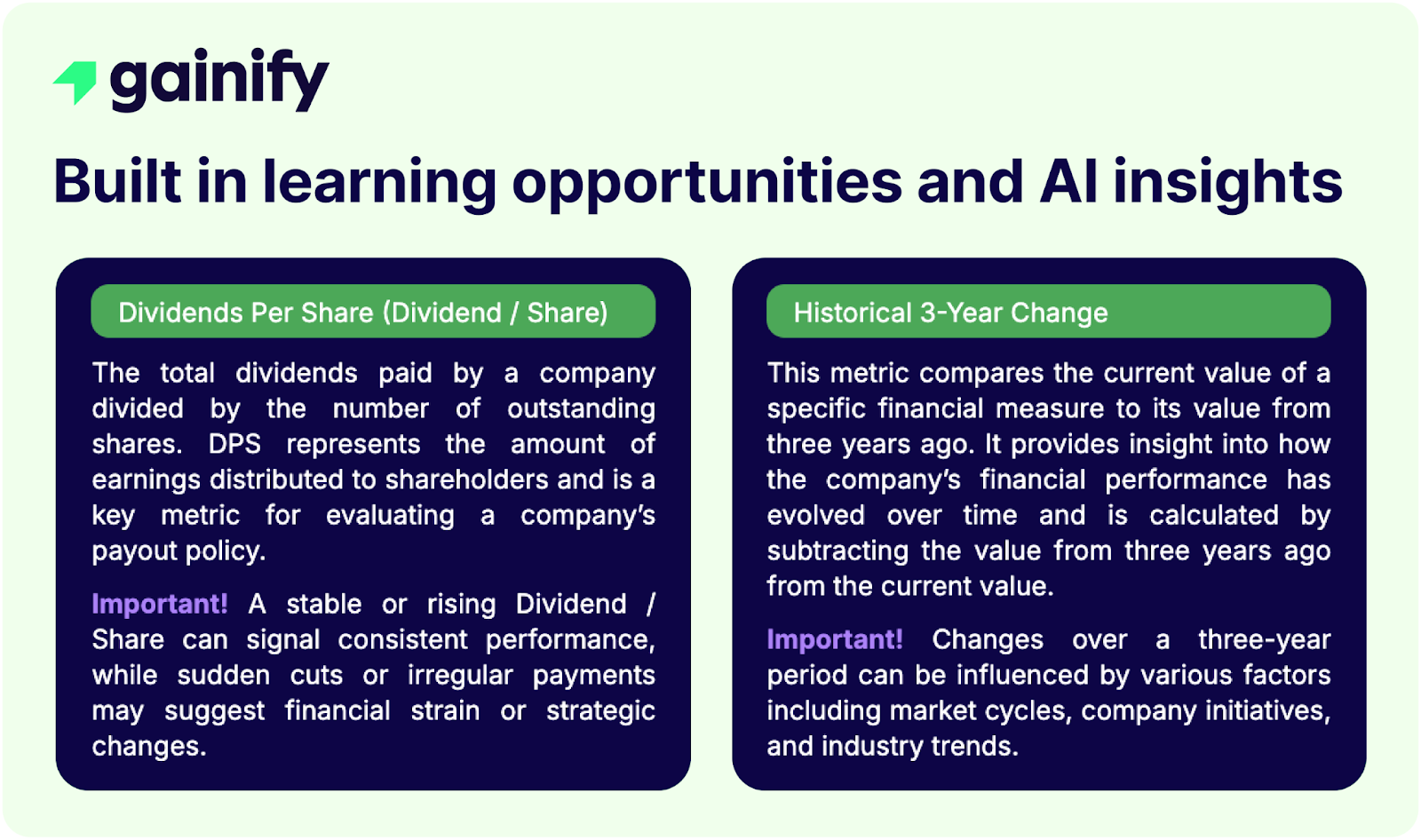 gainify

Built in learning opportunities and AI insights

Dividends Per Share (Dividend / Share)

The total dividends paid by a company divided by the number of outstanding shares. DPS represents the amount of earnings distributed to shareholders and is a key metric for evaluating a company's payout policy.

Important! A stable or rising Dividend / Share can signal consistent performance, while sudden cuts or irregular payments may suggest financial strain or strategic changes.

Historical 3-Year Change

This metric compares the current value of a specific financial measure to its value from three years ago. It provides insight into how the company's financial performance has evolved over time and is calculated by subtracting the value from three years ago from the current value.

Important! Changes over a three-year period can be influenced by various factors including market cycles, company initiatives, and industry trends.